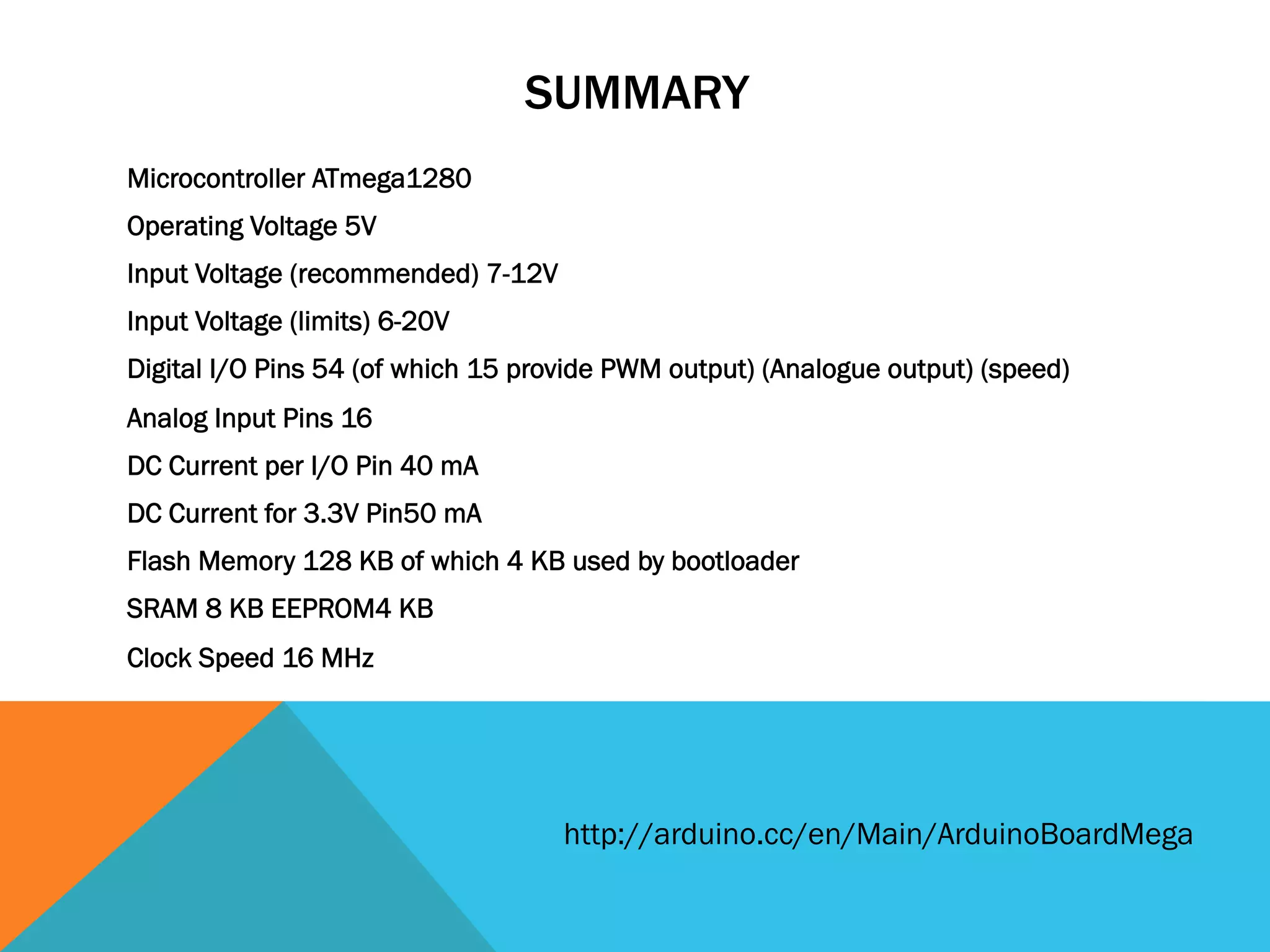 SUMMARY

Microcontroller ATmega1280

Operating Voltage 5V

Input Voltage (recommended) 7-12V

Input Voltage (limits) 6-20V

Digital I/O Pins 54 (of which 15 provide PWM output) (Analogue output) (speed)

Analog Input Pins 16

DC Current per I/O Pin 40 mA

DC Current for 3.3V Pin50 mA

Flash Memory 128 KB of which 4 KB used by bootloader

SRAM 8 KB EEPROM4 KB

Clock Speed 16 MHz

http://arduino.cc/en/Main/ArduinoBoardMega